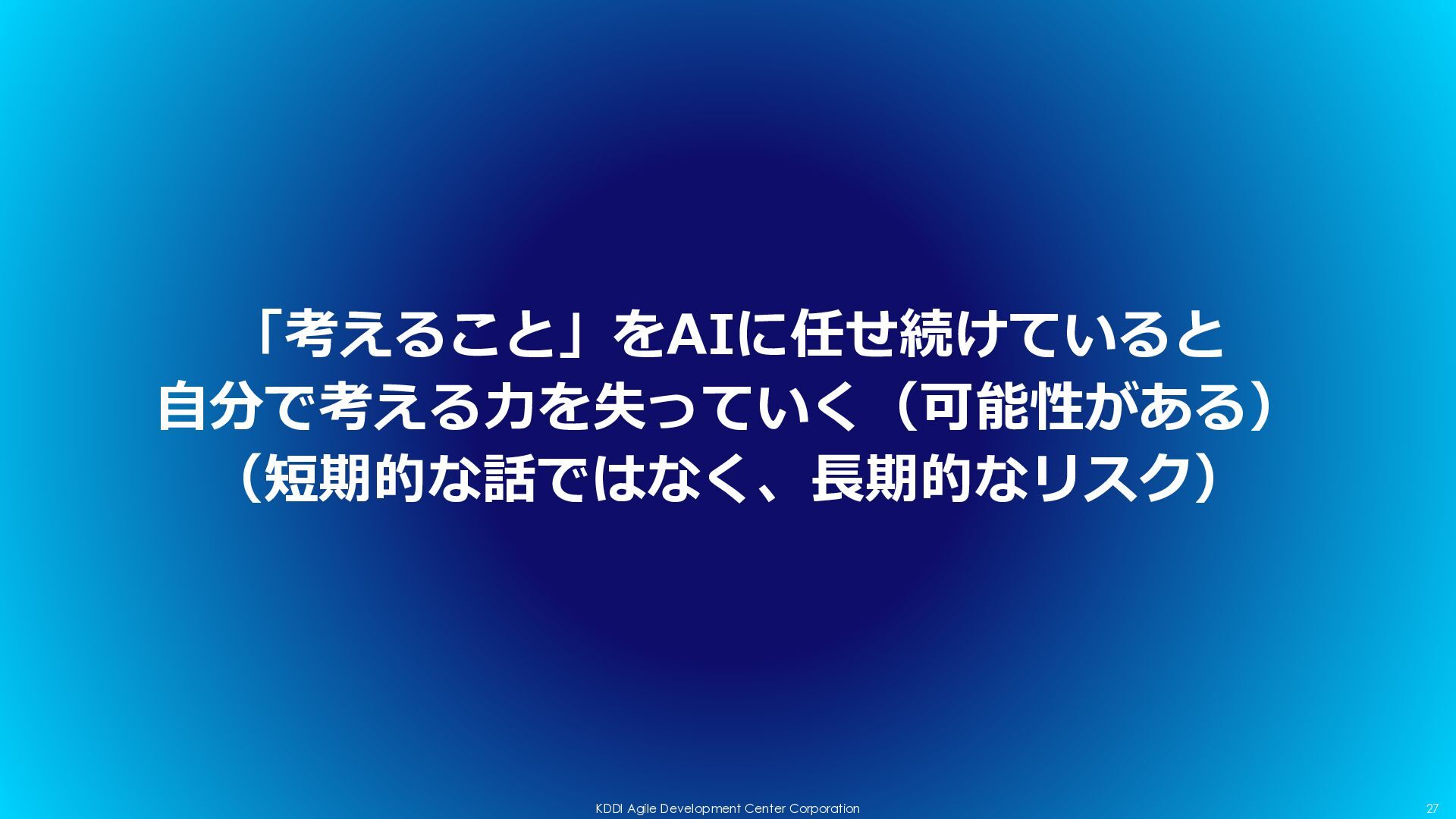 「考えること」をAIに任せ続けていると
自分で考える力を失っていく（可能性がある）
（短期的な話ではなく、長期的なリスク）

KDDI Agile Development Center Corporation

27